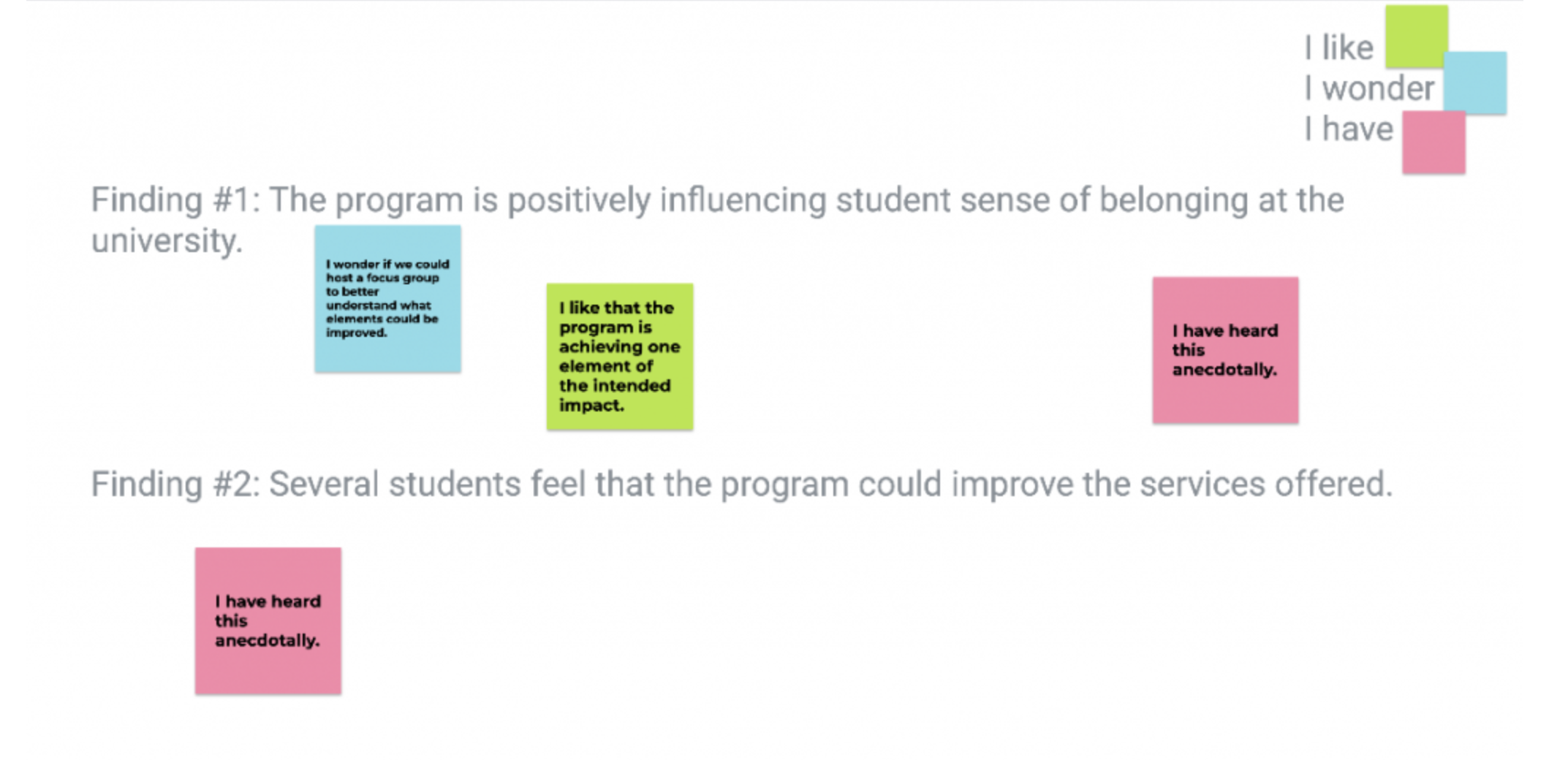 I like
I wonder
I have

Finding #1: The program is positively influencing student sense of belonging at the university.

I wonder if we could host a focus group to better understand what elements could be improved.

I like that the program is achieving one element of the intended impact.

I have heard this anecdotally.

Finding #2: Several students feel that the program could improve the services offered.

I have heard this anecdotally.